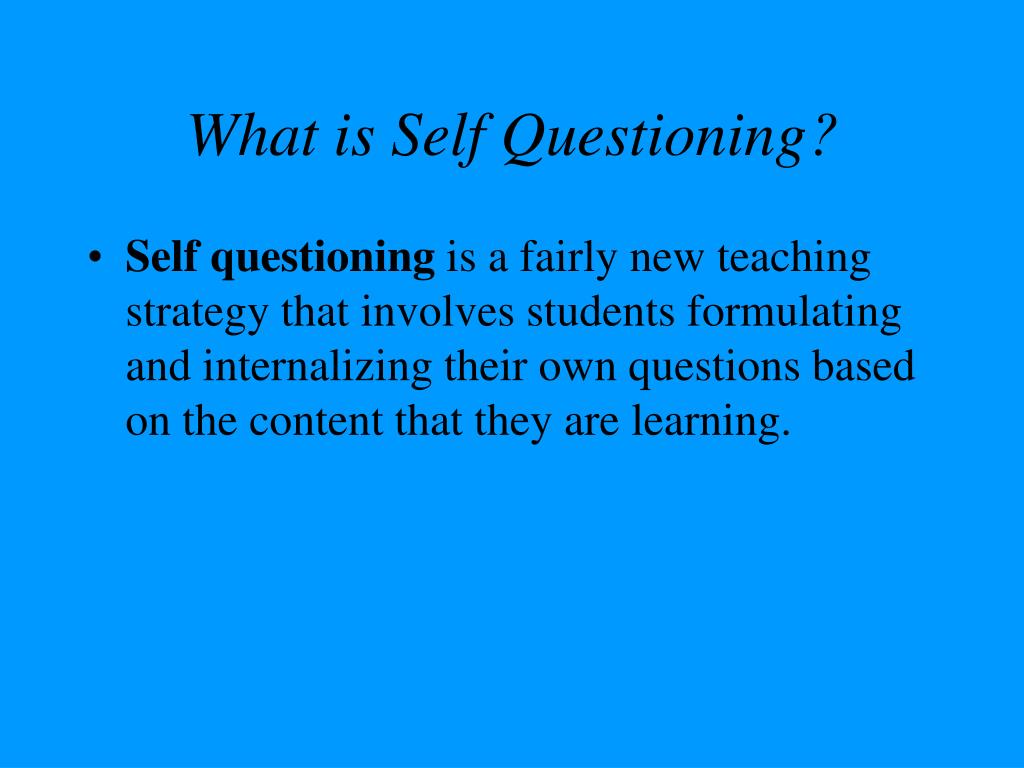 What is Self Questioning?

• Self questioning is a fairly new teaching strategy that involves students formulating and internalizing their own questions based on the content that they are learning.